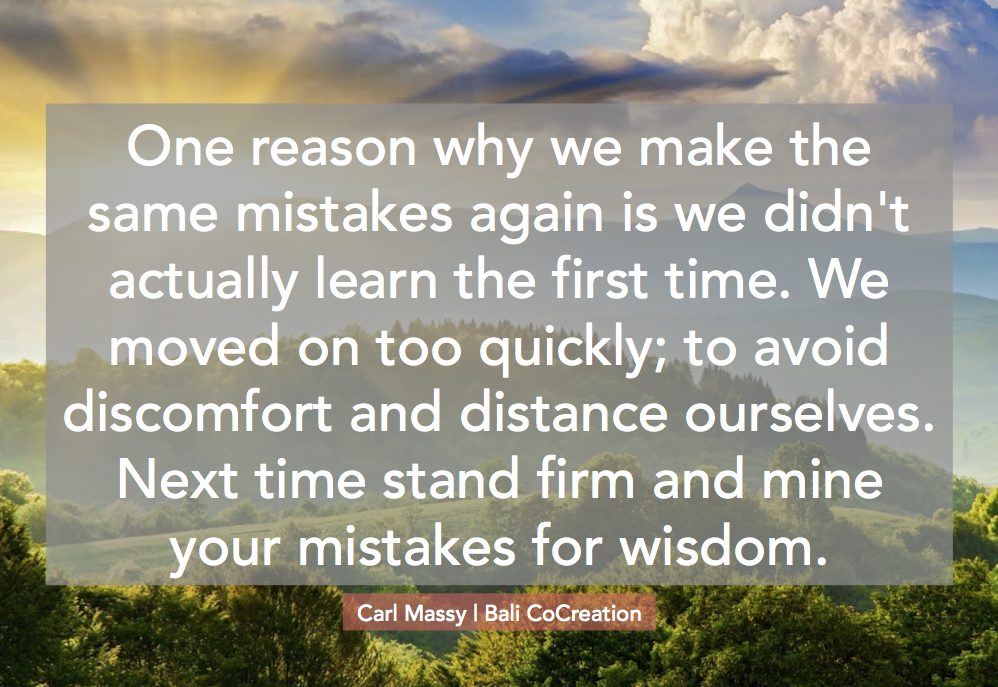 One reason why we make the same mistakes again is we didn't actually learn the first time. We moved on too quickly; to avoid discomfort and distance ourselves. Next time stand firm and mine your mistakes for wisdom.

Carl Massy | Bali CoCreation